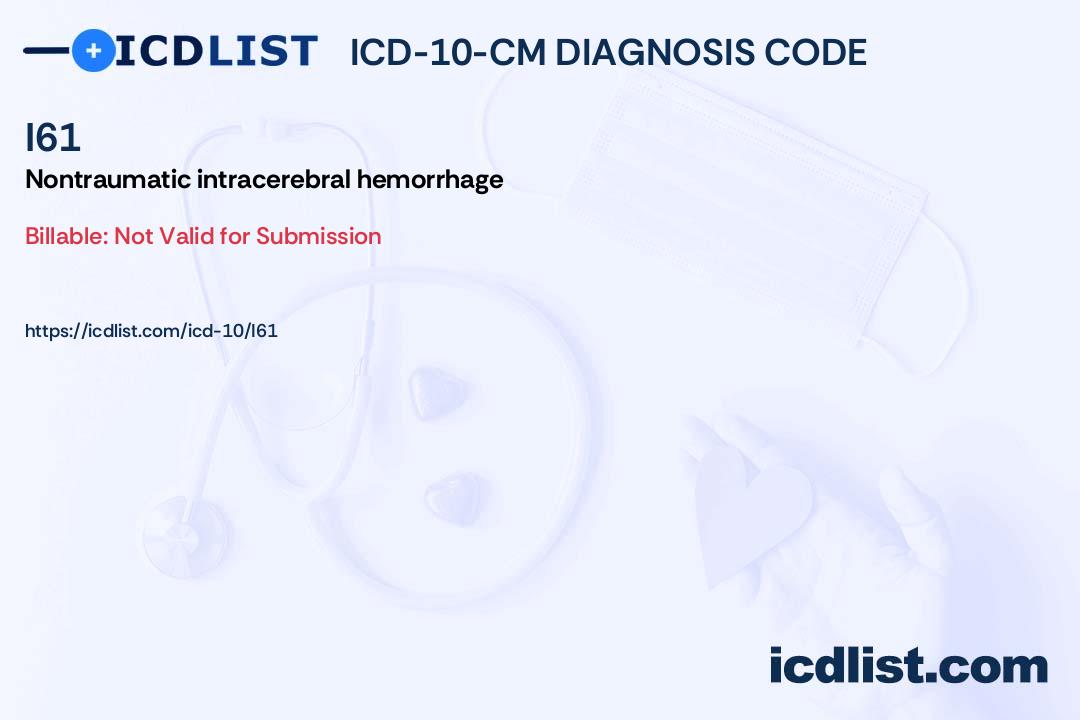 ICDLIST ICD-10-CM DIAGNOSIS CODE

I61

Nontraumatic intracerebral hemorrhage

Billable: Not Valid for Submission

https://icdlist.com/icd-10/I61

icdlist.com